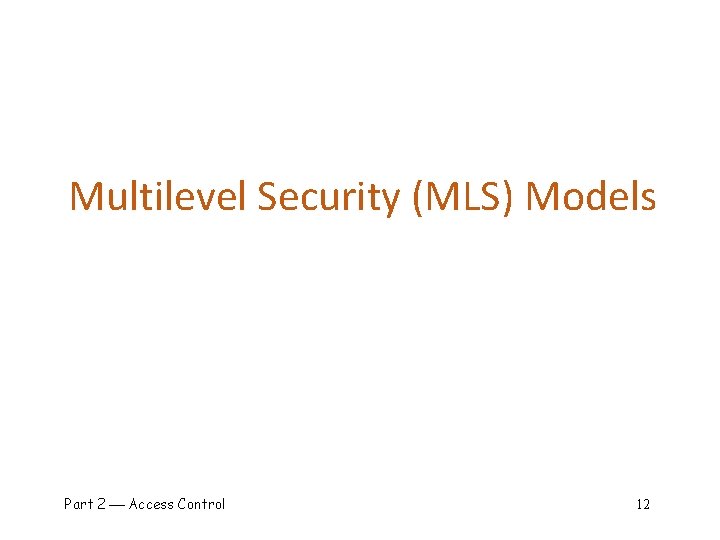 Multilevel Security (MLS) Models

Part 2 — Access Control 12